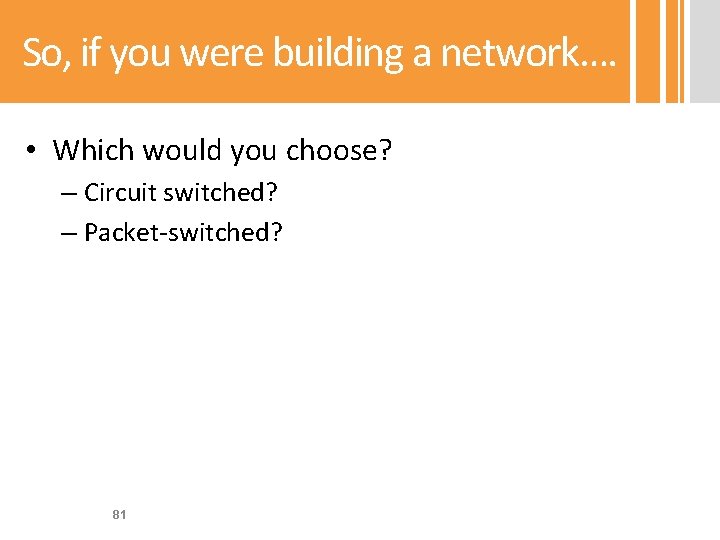 So, if you were building a network….

• Which would you choose?
– Circuit switched?
– Packet-switched?

81